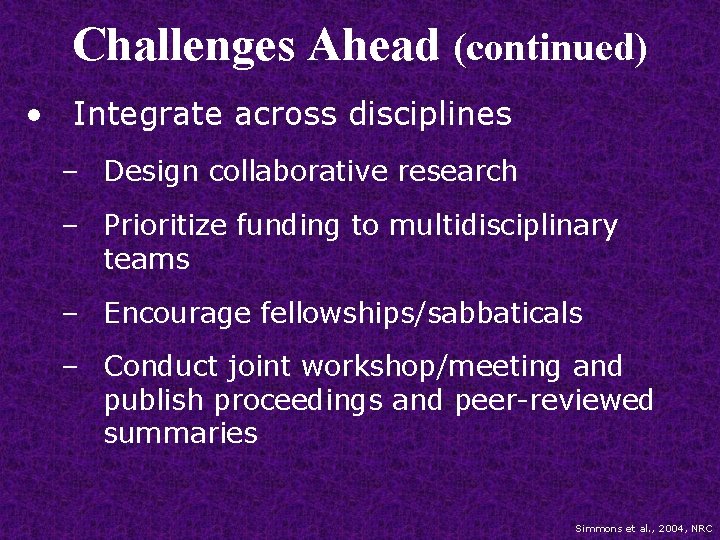 Challenges Ahead (continued)

• Integrate across disciplines

– Design collaborative research

– Prioritize funding to multidisciplinary teams

– Encourage fellowships/sabbaticals

– Conduct joint workshop/meeting and publish proceedings and peer-reviewed summaries

Simmons et al., 2004, NRC